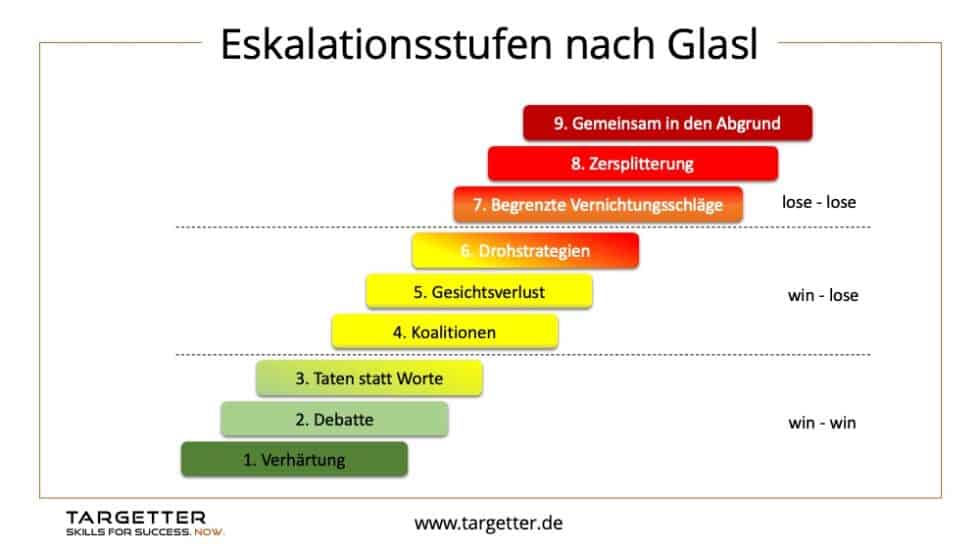 Eskalationsstufen nach Glasl

9. Gemeinsam in den Abgrund

8. Zersplitterung

7. Begrenzte Vernichtungsschläge

lose - lose

6. Drohstrategien

5. Gesichtsverlust

win - lose

4. Koalitionen

3. Taten statt Worte

2. Debatte

win - win

1. Verhärtung

TARGETTER
SKILLS FOR SUCCESS. NOW.

www.targetter.de